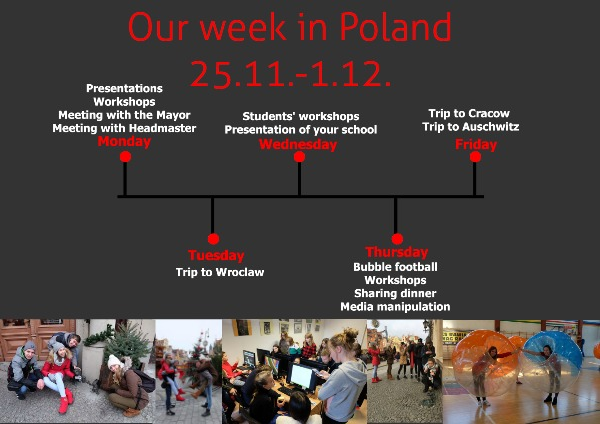 Our week in Poland
25.11.-1.12.

Presentations
Workshops
Meeting with the Mayor
Meeting with Headmaster
Monday

Tuesday
Trip to Wroclaw

Students' workshops
Presentation of your school
Wednesday

Thursday
Bubble football
Workshops
Sharing dinner
Media manipulation

Trip to Cracow
Trip to Auschwitz
Friday